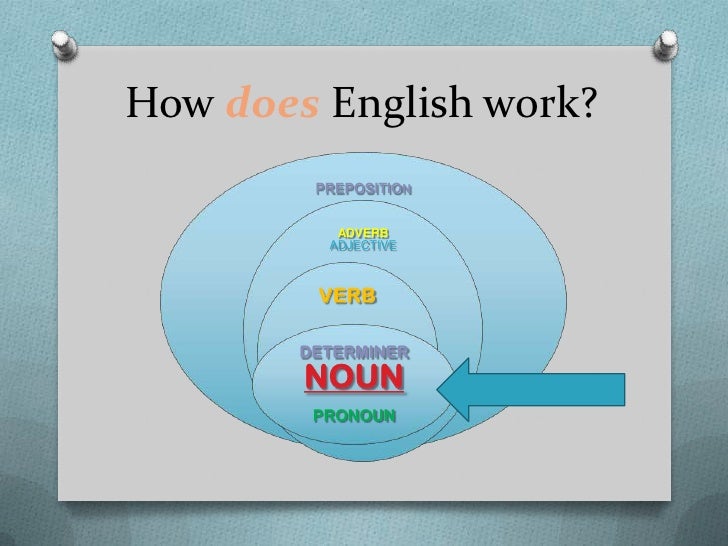 How does English work?

PREPOSITION

ADVERB
ADJECTIVE

VERB

DETERMINER
NOUN
PRONOUN